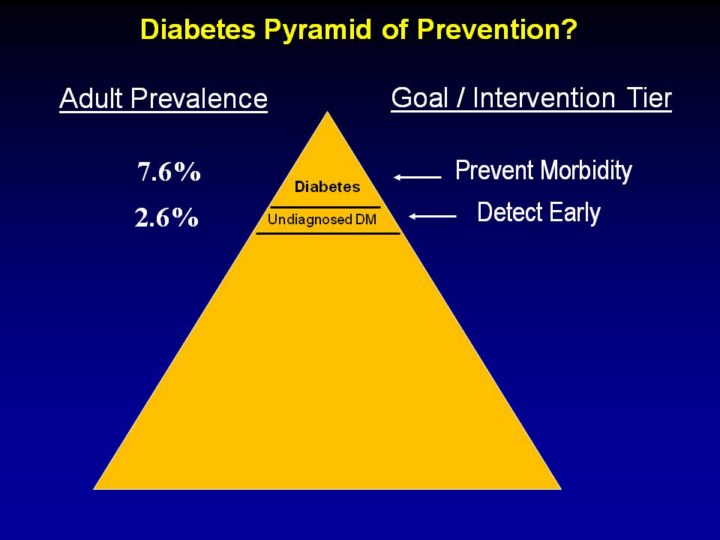 Diabetes Pyramid of Prevention?

Adult Prevalence

Goal / Intervention Tier

7.6%

Diabetes

Prevent Morbidity

2.6%

Undiagnosed DM

Detect Early